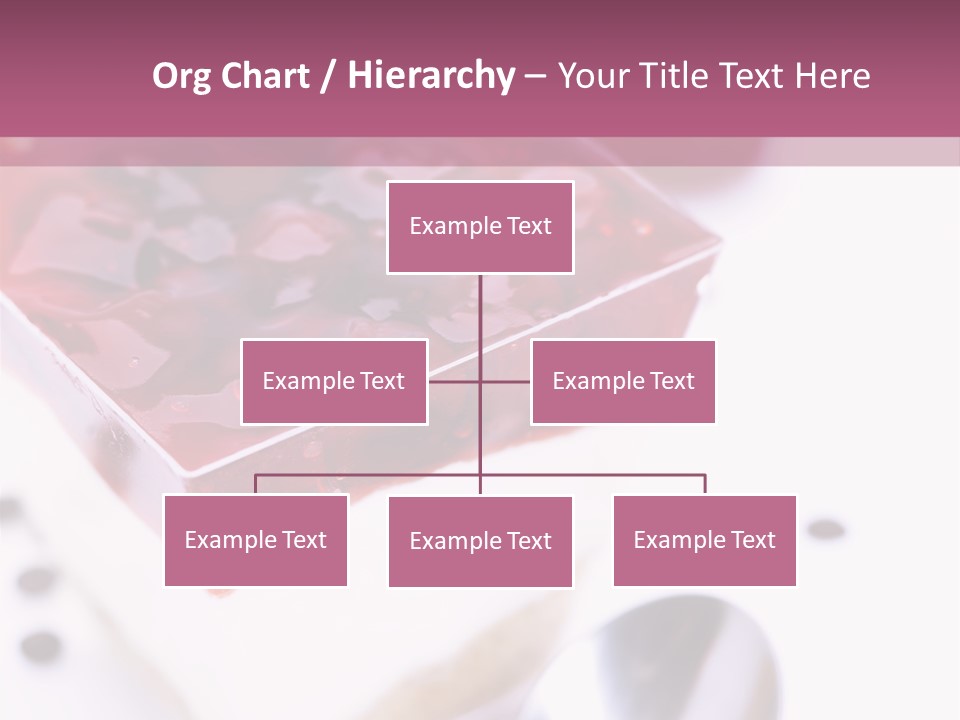 Org Chart / Hierarchy – Your Title Text Here

Example Text

Example Text

Example Text

Example Text

Example Text

Example Text